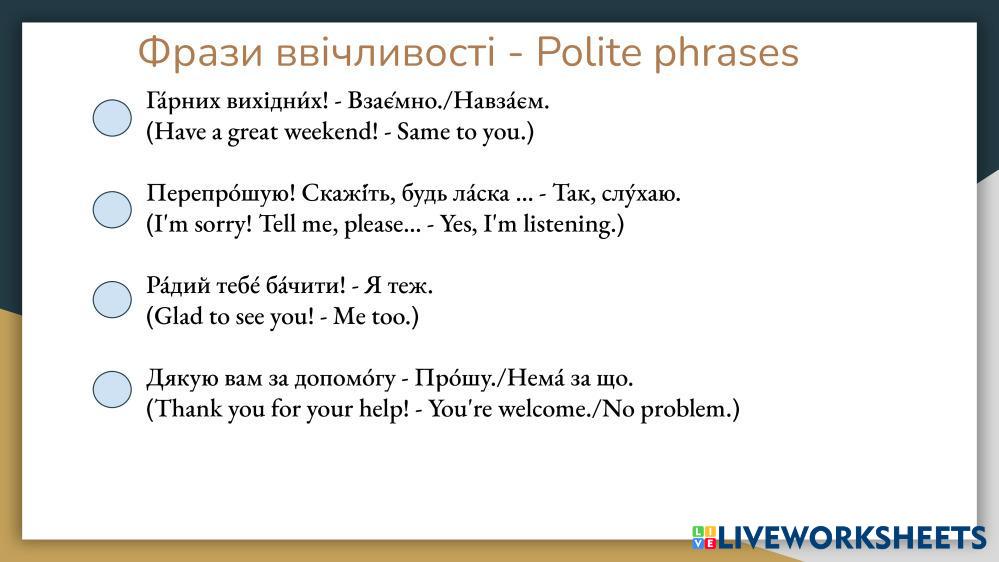 Фрази ввічливості - Polite phrases

Га́рних вихідни́х! - Взає́мно./Навза́єм.
(Have a great weekend! - Same to you.)

Перепро́шую! Скажі́ть, будь ла́ска ... - Так, слу́хаю.
(I'm sorry! Tell me, please... - Yes, I'm listening.)

Ра́дий тебе́ ба́чити! - Я теж.
(Glad to see you! - Me too.)

Дякую вам за допомо́гу - Про́шу./Нема́ за що.
(Thank you for your help! - You're welcome./No problem.)

LIVEWORKSHEETS